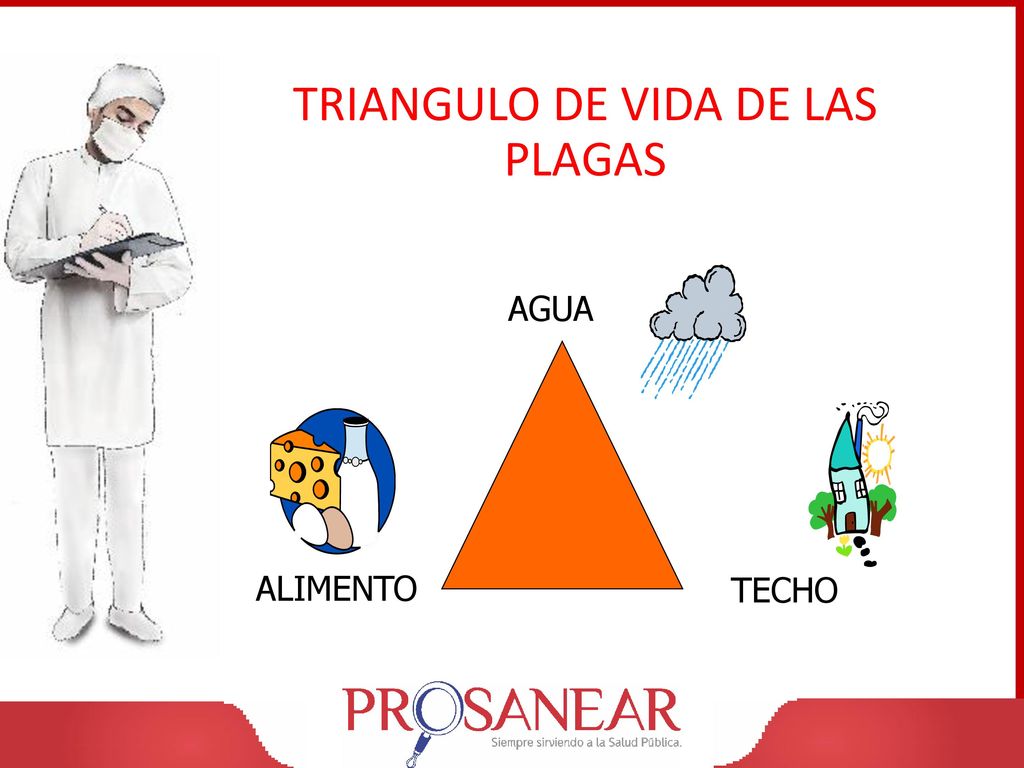 TRIANGULO DE VIDA DE LAS PLAGAS

AGUA

ALIMENTO

TECHO

PROSANEAR
Siempre sirviendo a la Salud Pública.